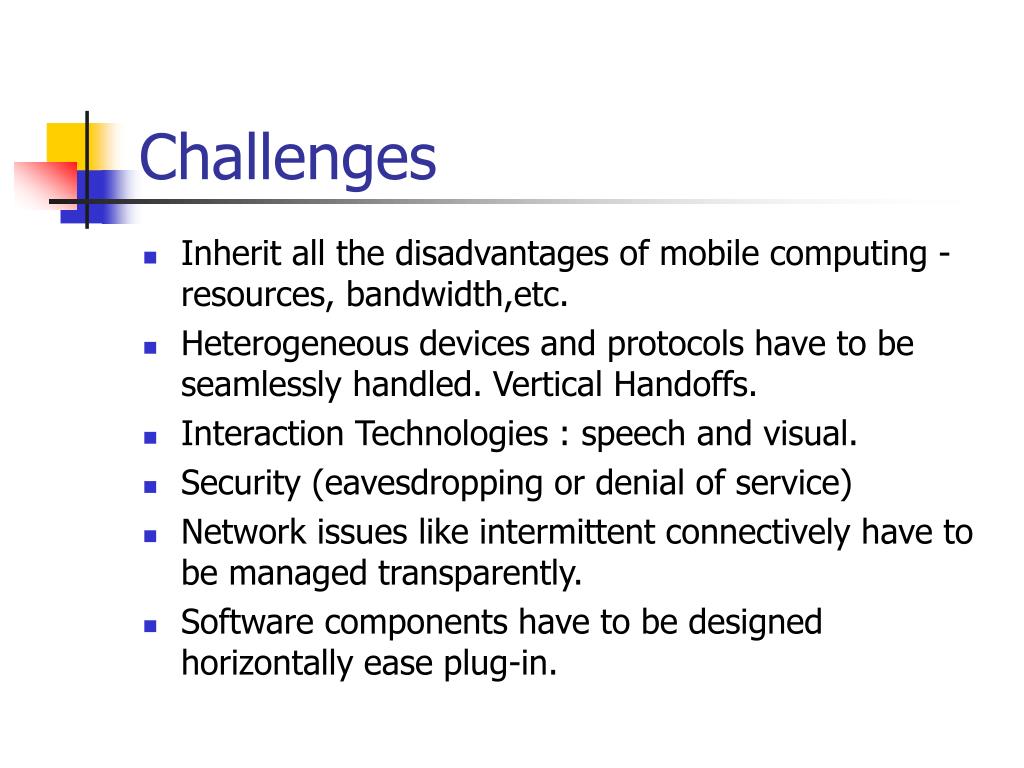 Challenges

- Inherit all the disadvantages of mobile computing - resources, bandwidth,etc.
- Heterogeneous devices and protocols have to be seamlessly handled. Vertical Handoffs.
- Interaction Technologies : speech and visual.
- Security (eavesdropping or denial of service)
- Network issues like intermittent connectively have to be managed transparently.
- Software components have to be designed horizontally ease plug-in.